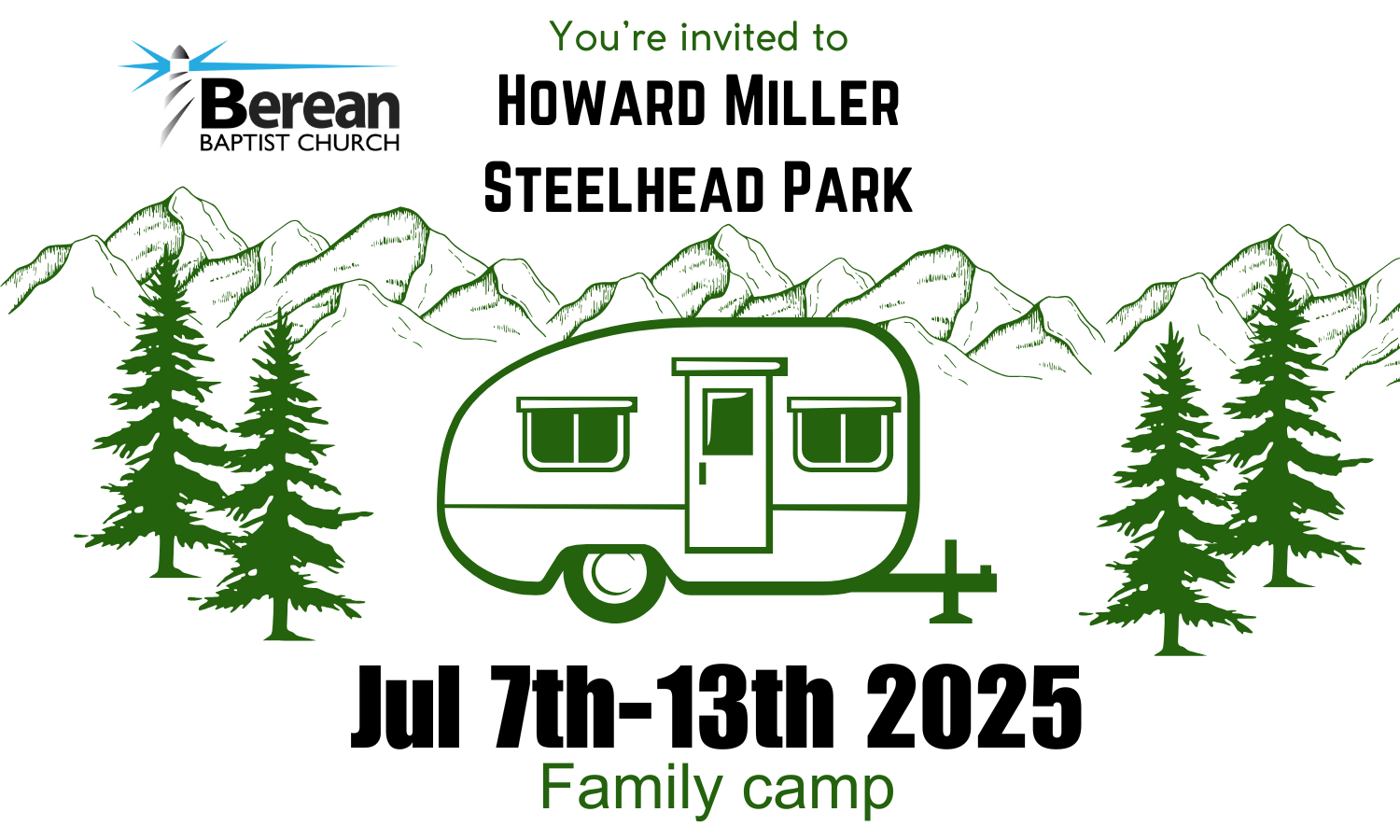 Berean
BAPTIST CHURCH

You're invited to
HOWARD MILLER
STEELHEAD PARK

Jul 7th-13th 2025
Family camp